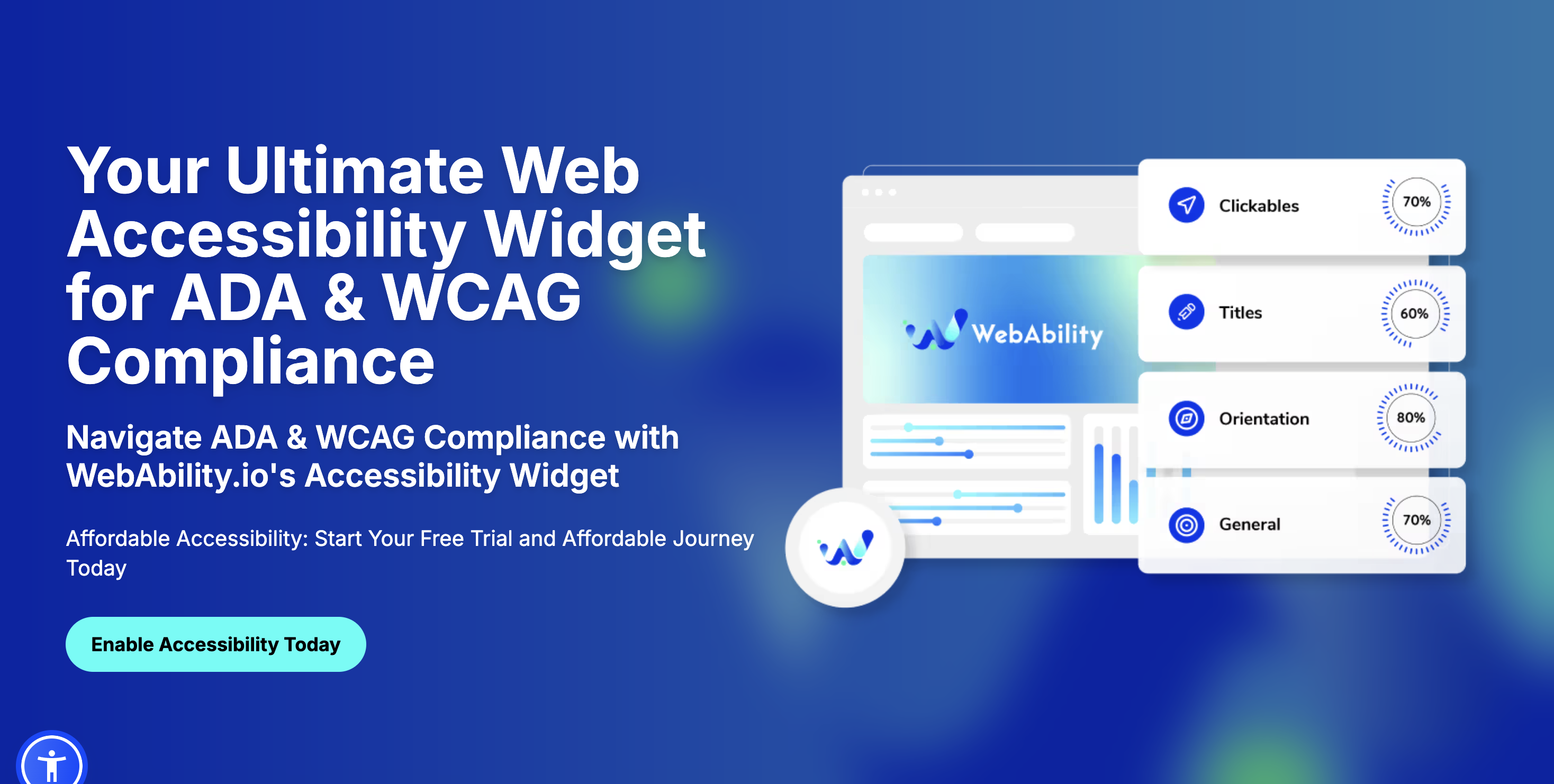 Your Ultimate Web Accessibility Widget for ADA & WCAG Compliance

Navigate ADA & WCAG Compliance with WebAbility.io's Accessibility Widget

Affordable Accessibility: Start Your Free Trial and Affordable Journey Today

Enable Accessibility Today

WebAbility

Clickables 70%

Titles 60%

Orientation 80%

General 70%